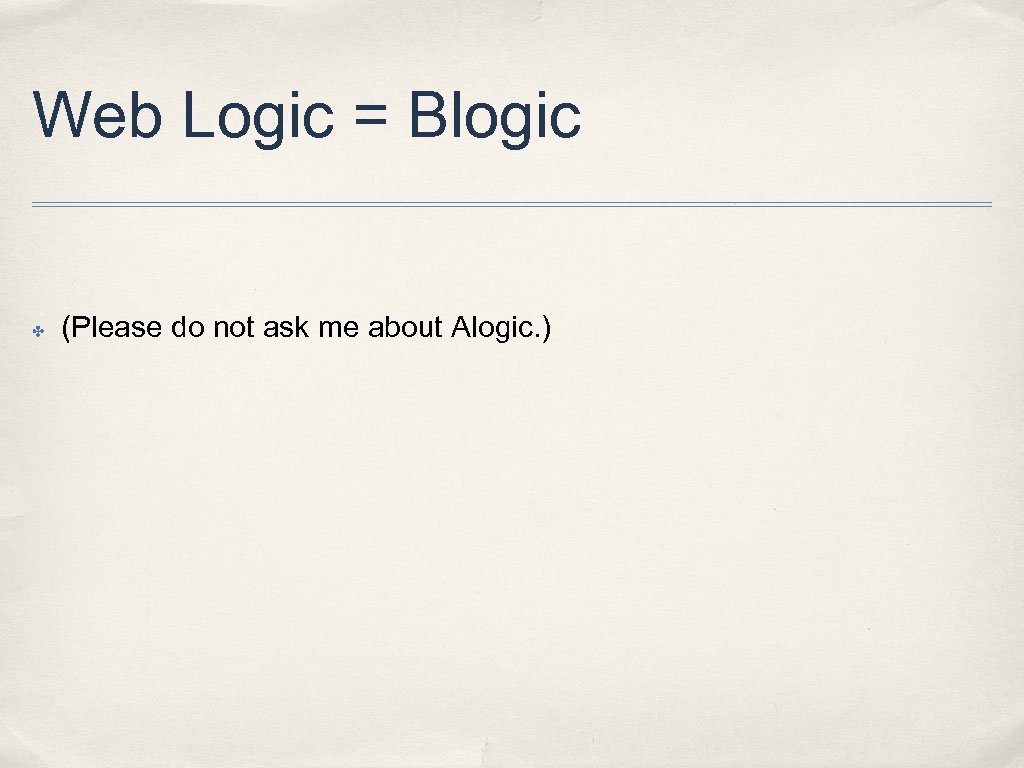 Web Logic = Blogic

✤ (Please do not ask me about Alogic.)